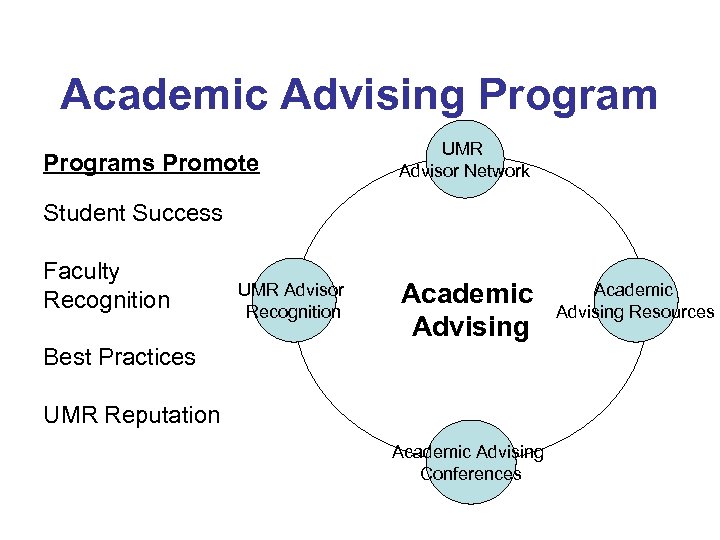 Academic Advising Program

Programs Promote

Student Success

Faculty Recognition

Best Practices

UMR Reputation

UMR Advisor Network

UMR Advisor Recognition

Academic Advising

Academic Advising Resources

Academic Advising Conferences